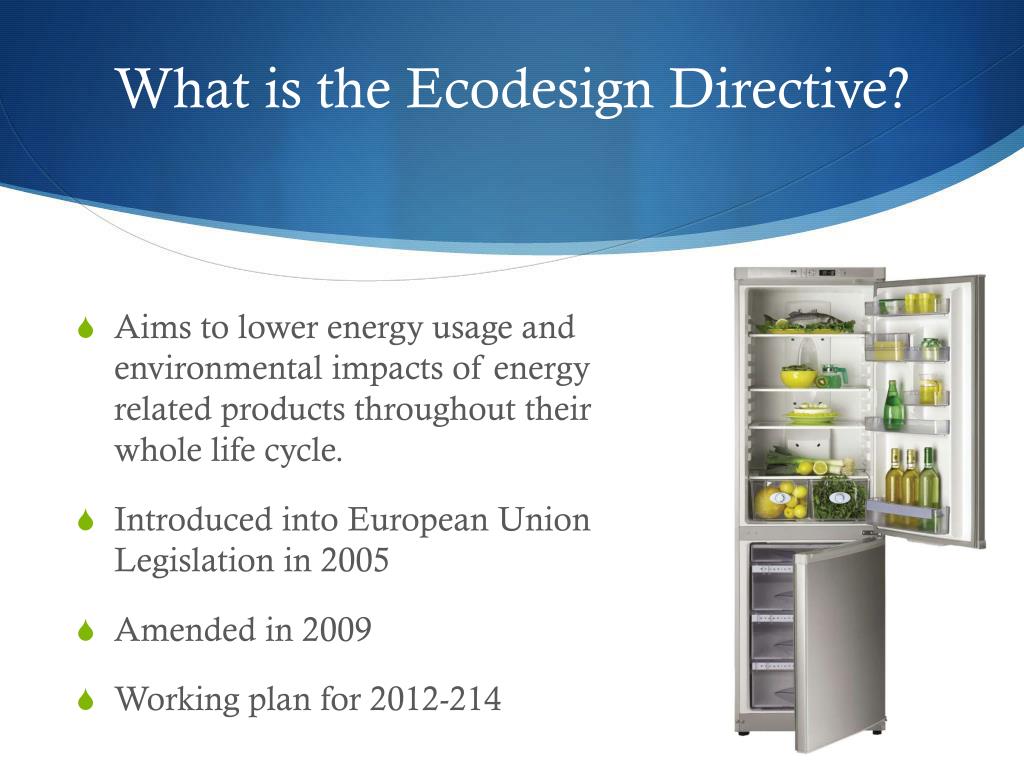 What is the Ecodesign Directive?

Aims to lower energy usage and environmental impacts of energy related products throughout their whole life cycle.

Introduced into European Union Legislation in 2005

Amended in 2009

Working plan for 2012-214